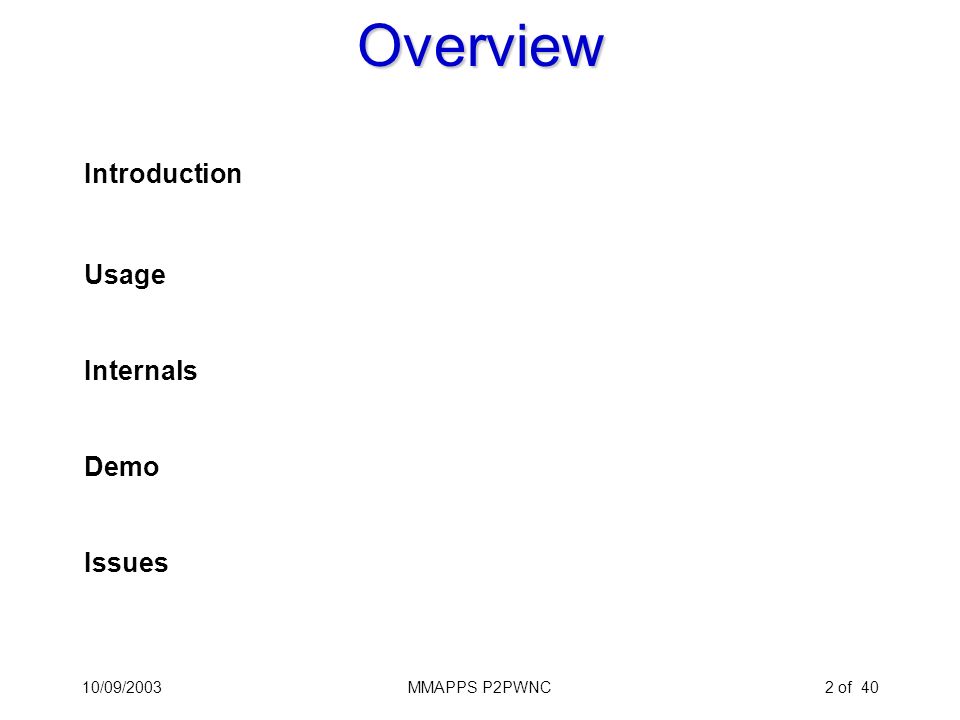 Overview

Introduction

Usage

Internals

Demo

Issues

10/09/2003

MMAPPS P2PWNC

2 of 40